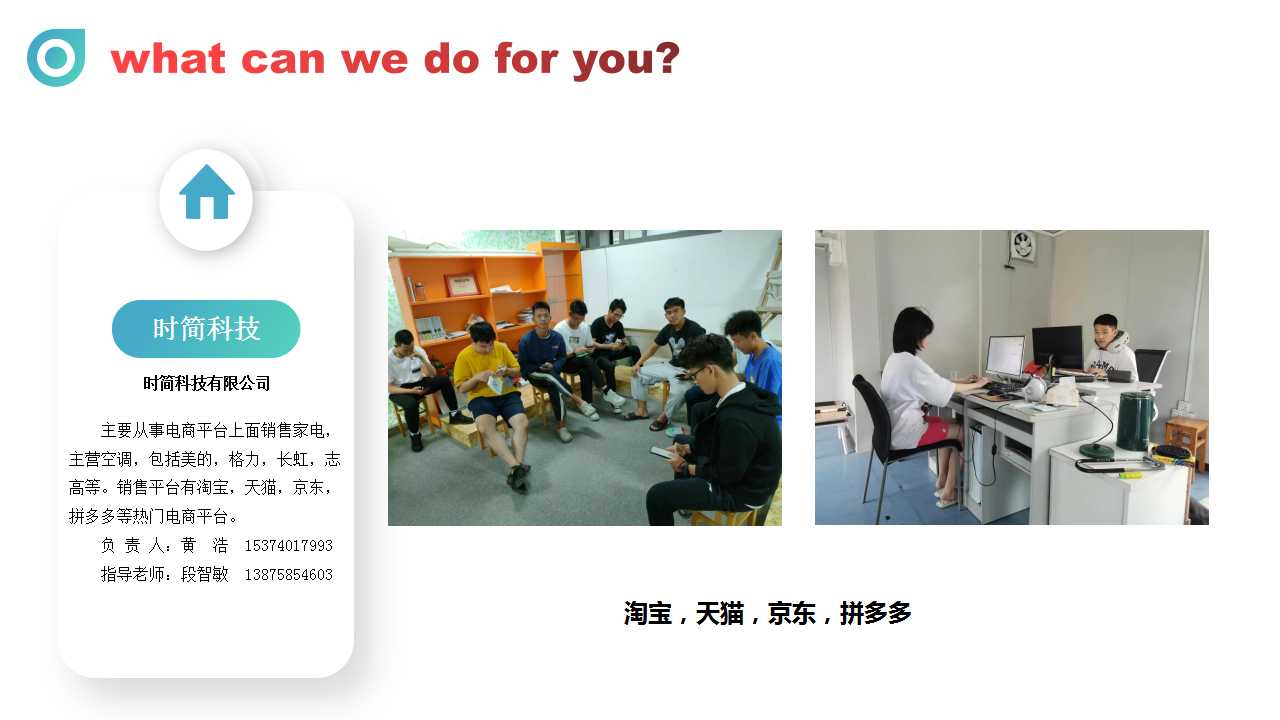 what can we do for you?

时简科技

时简科技有限公司

主要从事电商平台上面销售家电，主营空调，包括美的，格力，长虹，志高等。销售平台有淘宝，天猫，京东，拼多多等热门电商平台。

负 责 人：黄 浩 15374017993

指导老师：段智敏 13875854603

淘宝，天猫，京东，拼多多